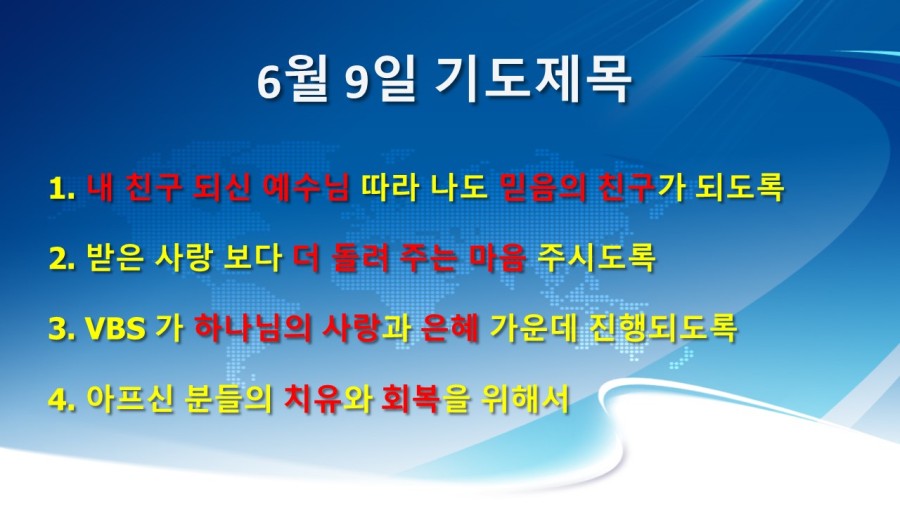 6월 9일 기도제목

1. 내 친구 되신 예수님 따라 나도 믿음의 친구가 되도록

2. 받은 사랑 보다 더 돌려 주는 마음 주시도록

3. VBS 가 하나님의 사랑과 은혜 가운데 진행되도록

4. 아프신 분들의 치유와 회복을 위해서